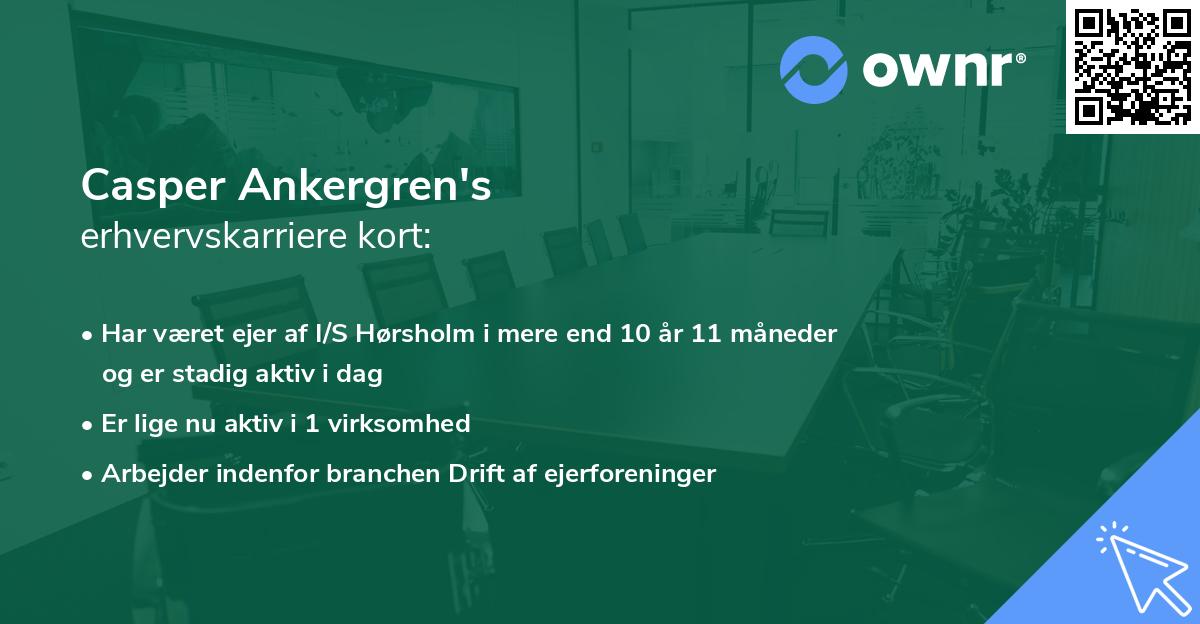 ownr®

Casper Ankergren's
erhvervskarriere kort:

• Har været ejer af I/S Hørsholm i mere end 10 år 11 måneder og er stadig aktiv i dag
• Er lige nu aktiv i 1 virksomhed
• Arbejder indenfor branchen Drift af ejerforeninger